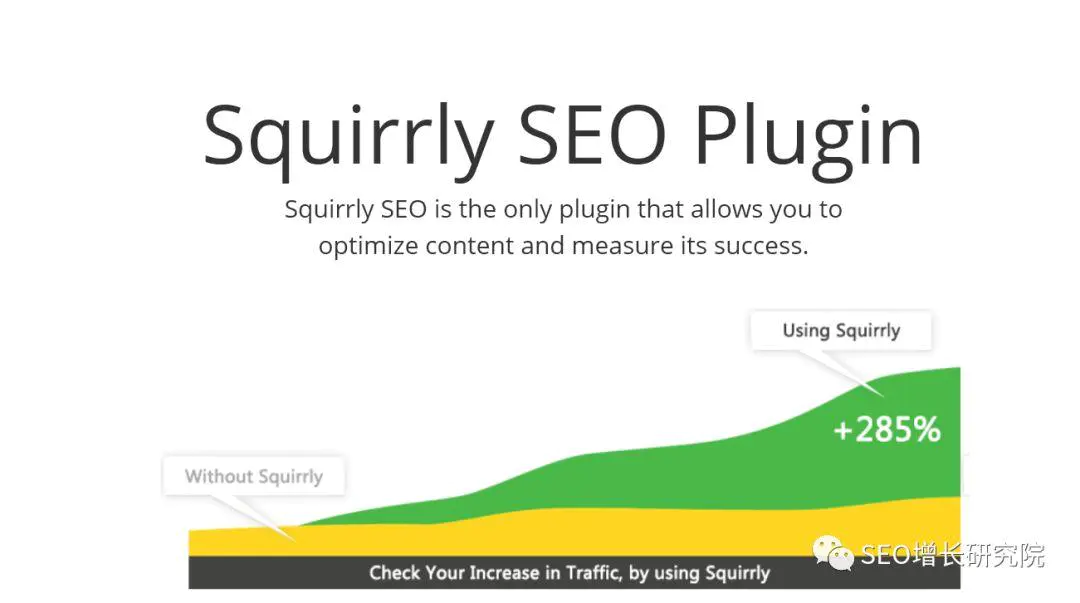 Squirrly SEO Plugin

Squirrly SEO is the only plugin that allows you to optimize content and measure its success.

Using Squirrly

+285%

Without Squirrly

Check Your Increase in Traffic, by using Squirrly

SEO增长研究院